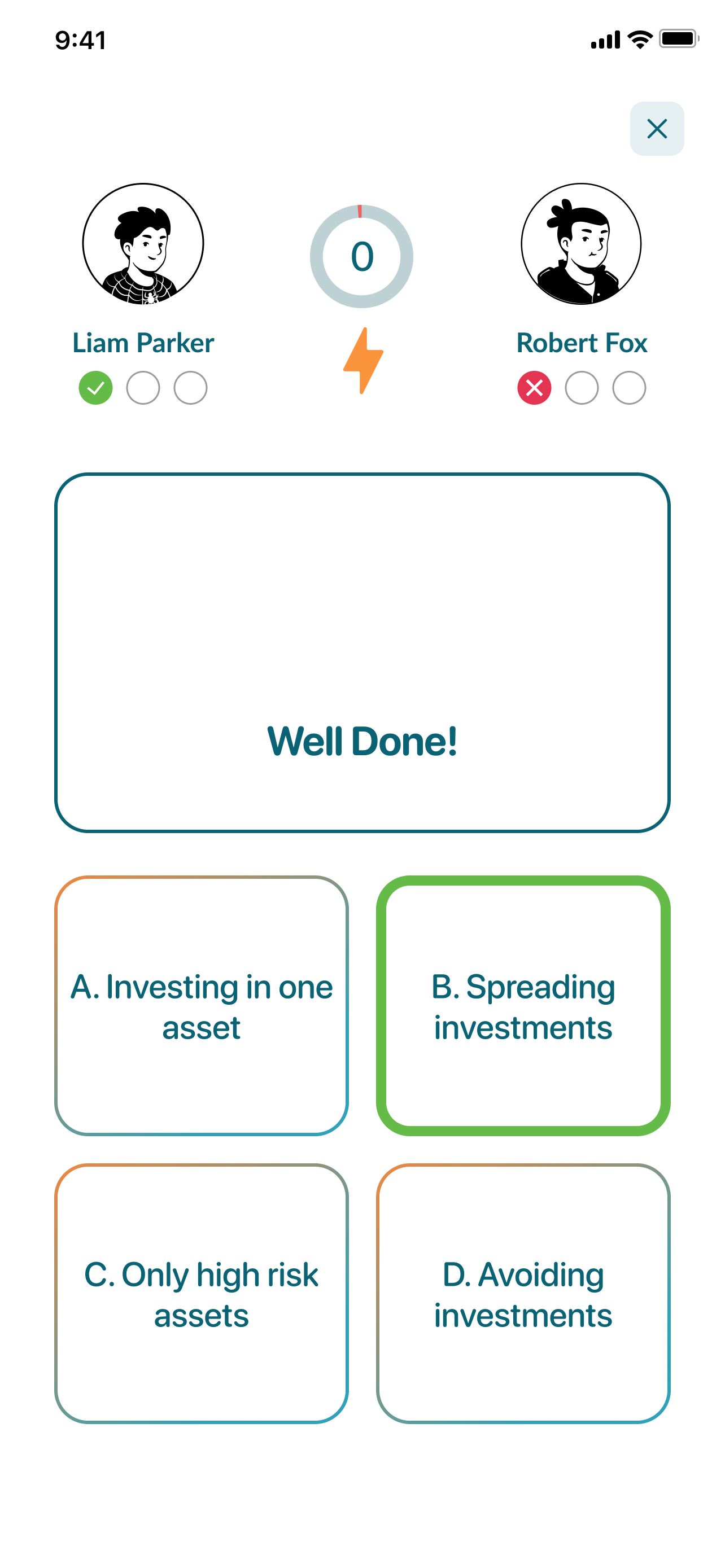 9:41

Liam Parker

0

Robert Fox

Well Done!

A. Investing in one asset

B. Spreading investments

C. Only high risk assets

D. Avoiding investments